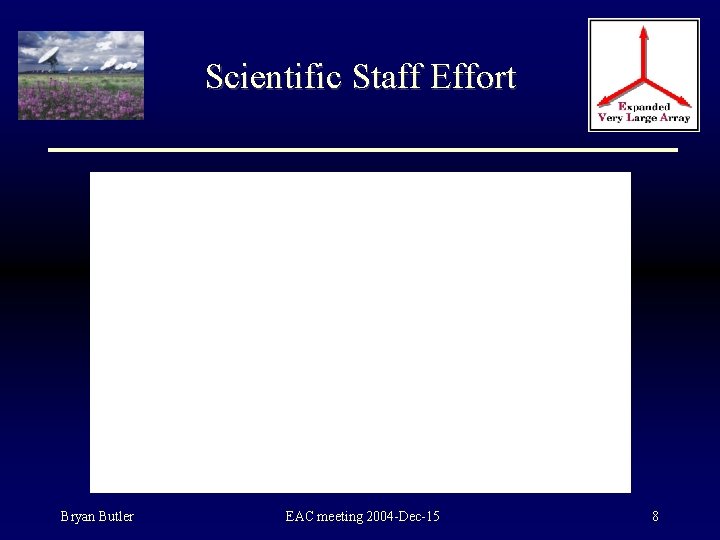 Scientific Staff Effort

Expanded
Very Large Array

Bryan Butler

EAC meeting 2004-Dec-15

8